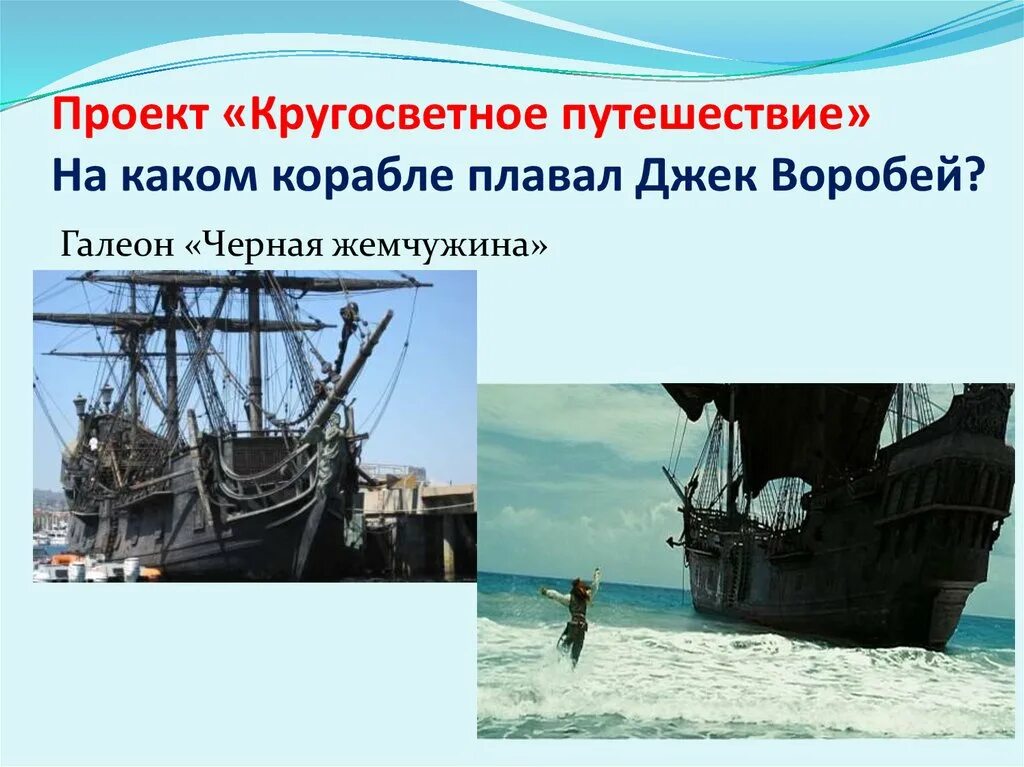 Проект «Кругосветное путешествие»
На каком корабле плавал Джек Воробей?

Галеон «Черная жемчужина»